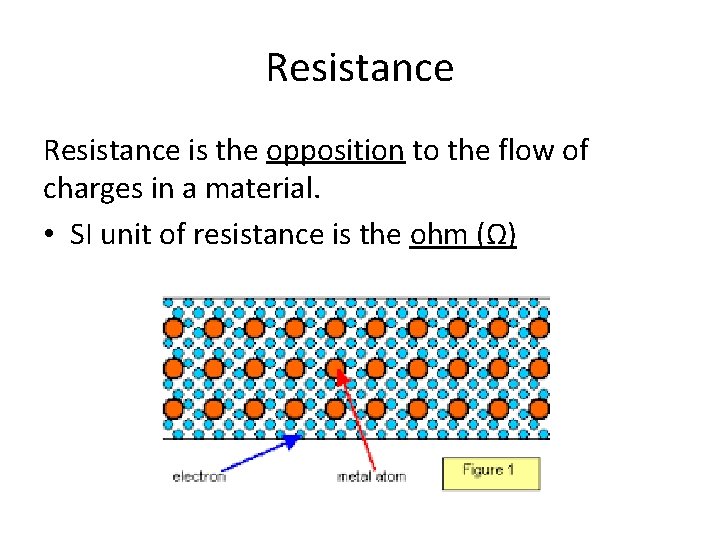 Resistance

Resistance is the opposition to the flow of charges in a material.

• SI unit of resistance is the ohm (Ω)

electron

metal atom

Figure 1